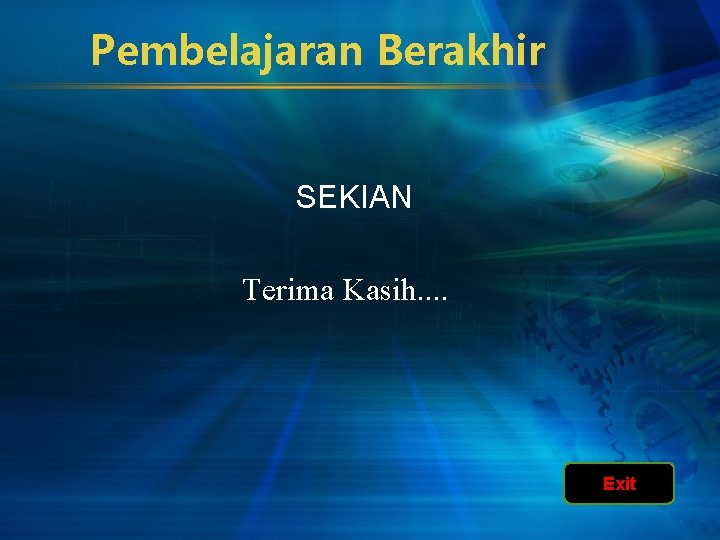 Pembelajaran Berakhir

SEKIAN

Terima Kasih....

Exit